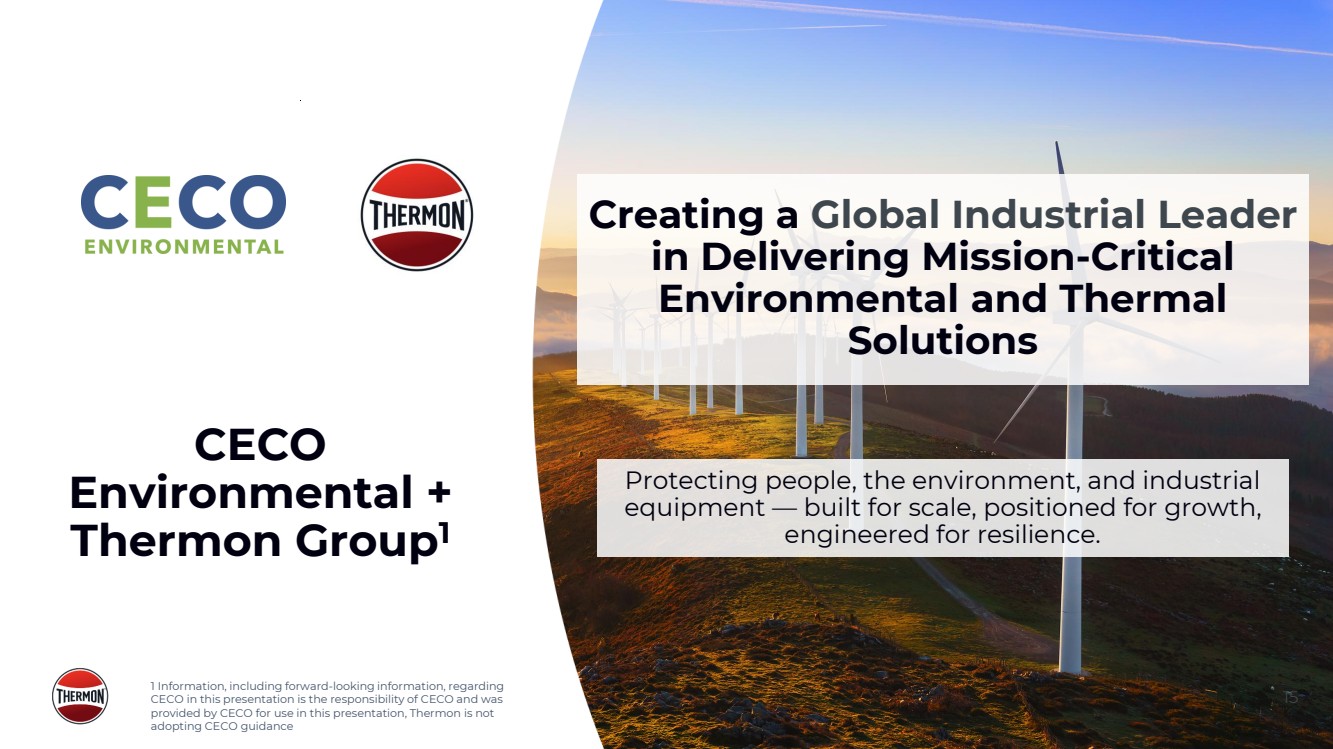 CECO
ENVIRONMENTAL

THERMON

Creating a Global Industrial Leader in Delivering Mission-Critical Environmental and Thermal Solutions

CECO Environmental + Thermon Group$^1$

Protecting people, the environment, and industrial equipment — built for scale, positioned for growth, engineered for resilience.

THERMON

1 Information, including forward-looking information, regarding CECO in this presentation is the responsibility of CECO and was provided by CECO for use in this presentation, Thermon is not adopting CECO guidance

5